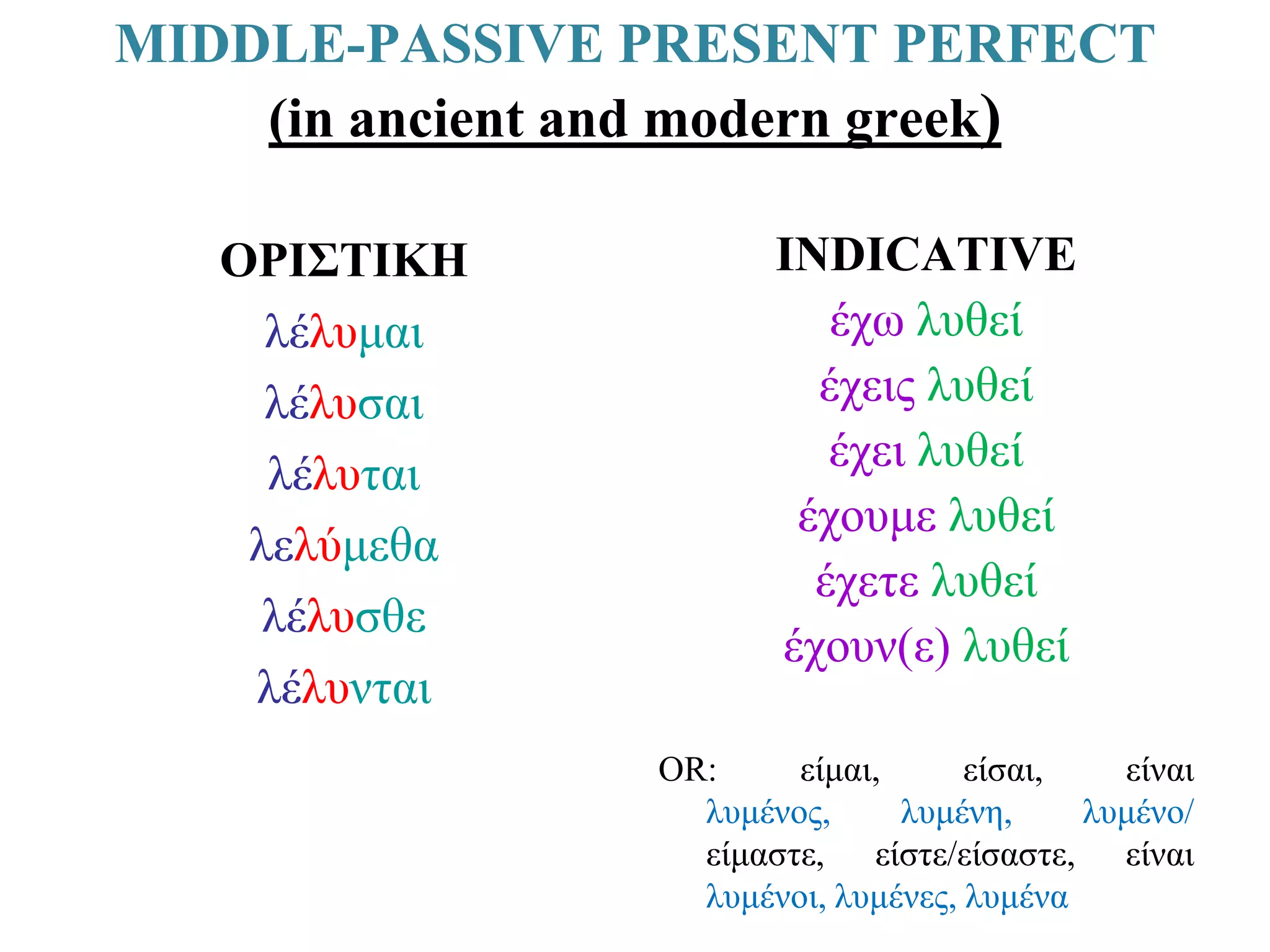 MIDDLE-PASSIVE PRESENT PERFECT
(in ancient and modern greek)

ΟΡΙΣΤΙΚΗ
λέλυμαι
λέλυσαι
λέλυται
λελύμεθα
λέλυσθε
λέλυνται

INDICATIVE
έχω λυθεί
έχεις λυθεί
έχει λυθεί
έχουμε λυθεί
έχετε λυθεί
έχουν(ε) λυθεί

OR: είμαι, είσαι, είναι λυμένος, λυμένη, λυμένο/ είμαστε, είστε/είσαστε, είναι λυμένοι, λυμένες, λυμένα